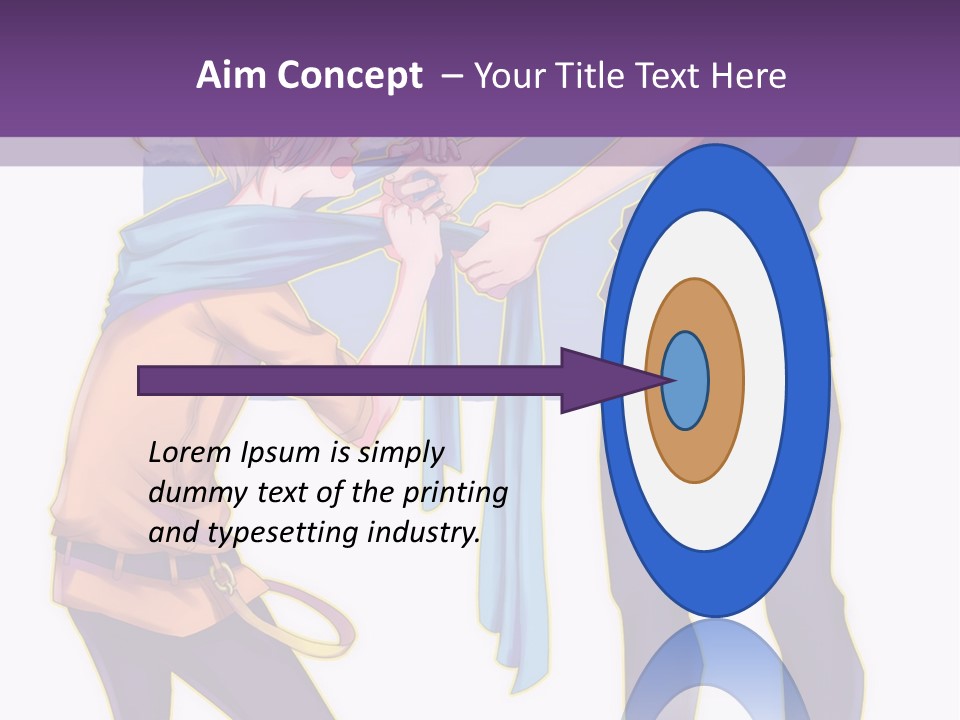 Aim Concept – Your Title Text Here

Lorem Ipsum is simply dummy text of the printing and typesetting industry.